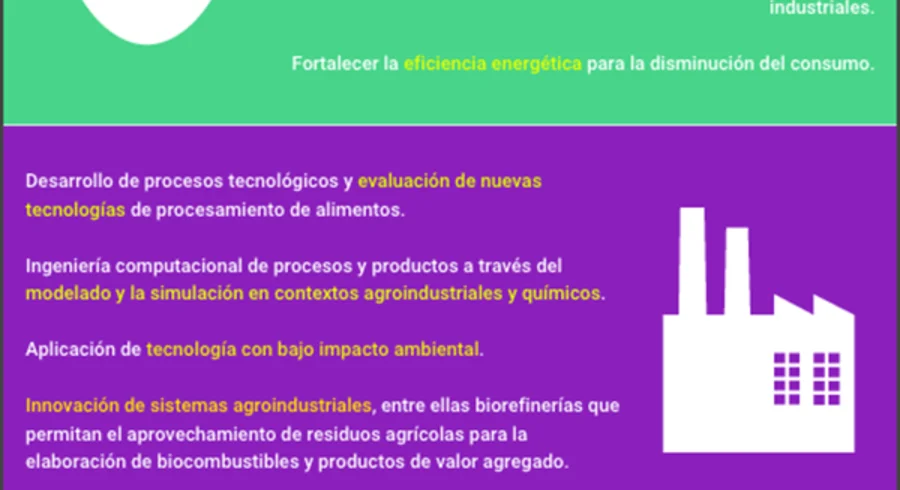 industriales.

Fortalecer la eficiencia energética para la disminución del consumo.

Desarrollo de procesos tecnológicos y evaluación de nuevas tecnologías de procesamiento de alimentos.

Ingeniería computacional de procesos y productos a través del modelado y la simulación en contextos agroindustriales y químicos.

Aplicación de tecnología con bajo impacto ambiental.

Innovación de sistemas agroindustriales, entre ellas biorefinerías que permitan el aprovechamiento de residuos agrícolas para la elaboración de biocombustibles y productos de valor agregado.